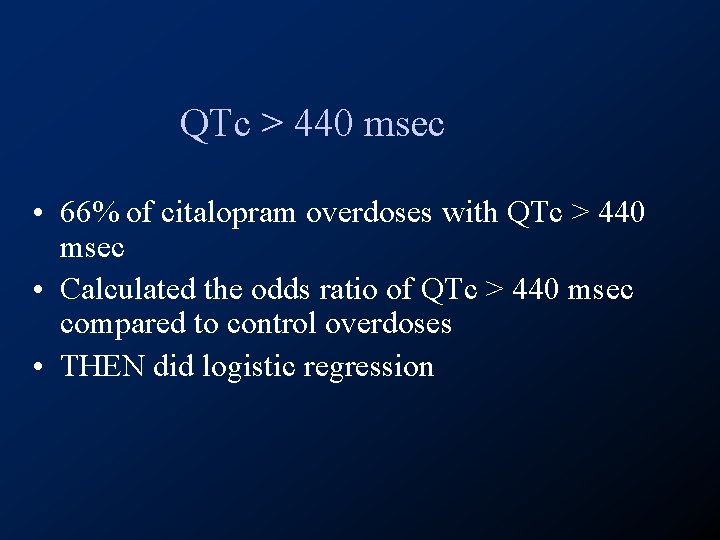 QTc > 440 msec

• 66% of citalopram overdoses with QTc > 440 msec
• Calculated the odds ratio of QTc > 440 msec compared to control overdoses
• THEN did logistic regression